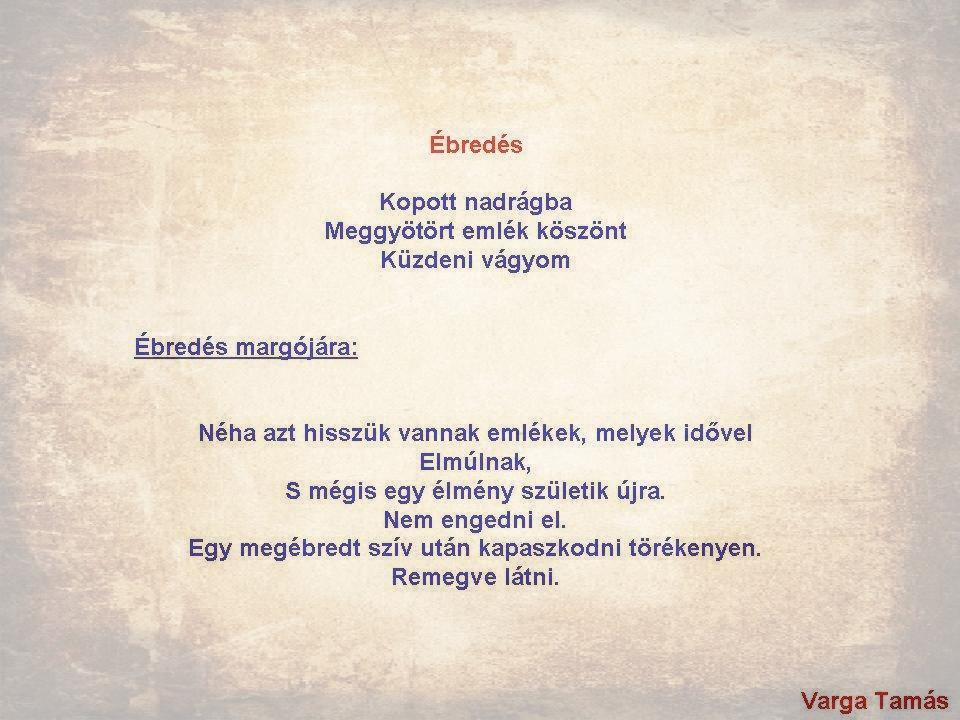 Ébredés

Kopott nadrágba
Meggyötört emlék köszönt
Küzdeni vágyom

Ébredés margójára:

Néha azt hisszük vannak emlékek, melyek idővel
Elmúlnak,
S mégis egy élmény születik újra.
Nem engedni el.
Egy megébredt szív után kapaszkodni törékenyen.
Remegve látni.

Varga Tamás